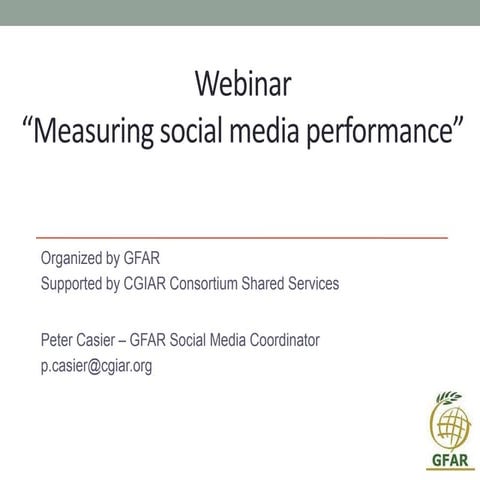 Webinar
“Measuring social media performance”

Organized by GFAR
Supported by CGIAR Consortium Shared Services

Peter Casier – GFAR Social Media Coordinator
p.casier@cgiar.org

GFAR